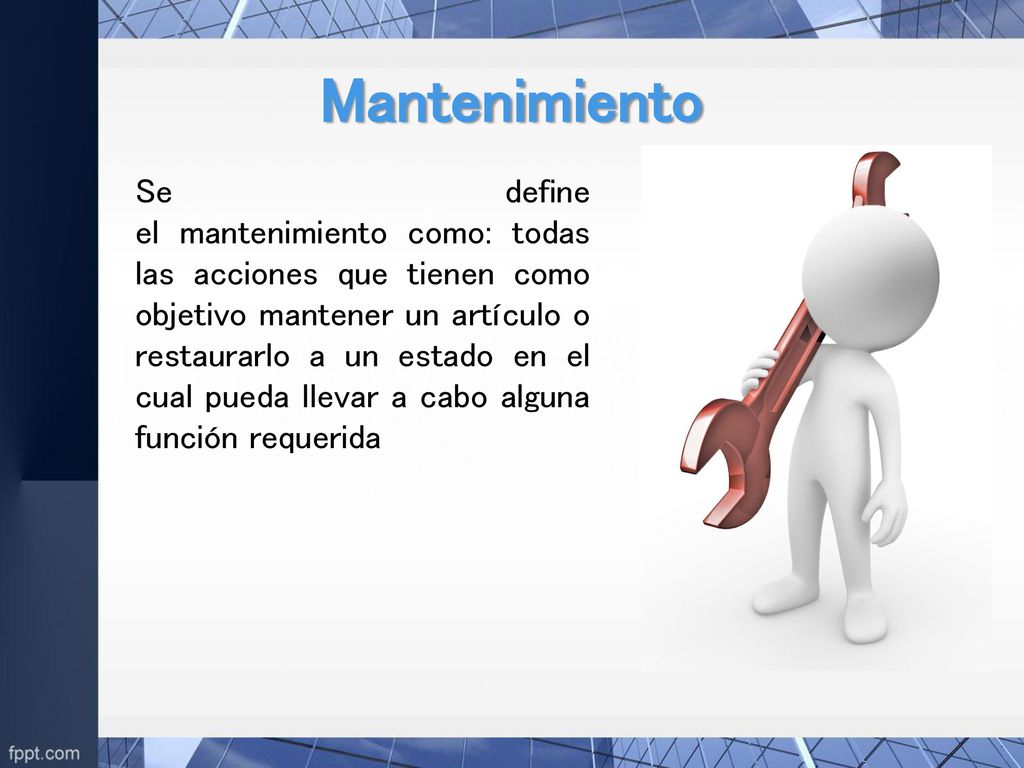 Mantenimiento

Se define el mantenimiento como: todas las acciones que tienen como objetivo mantener un artículo o restaurarlo a un estado en el cual pueda llevar a cabo alguna función requerida

fppt.com